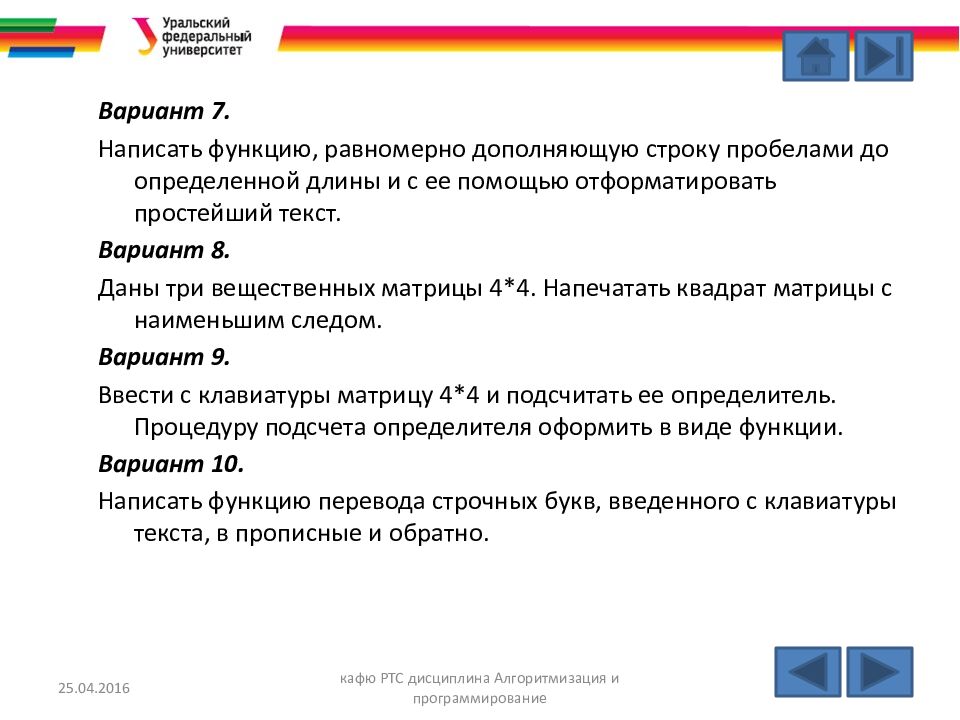 Уральский федеральный университет

Вариант 7.

Написать функцию, равномерно дополняющую строку пробелами до определенной длины и с ее помощью отформатировать простейший текст.

Вариант 8.

Даны три вещественных матрицы 4*4. Напечатать квадрат матрицы с наименьшим следом.

Вариант 9.

Ввести с клавиатуры матрицу 4*4 и подсчитать ее определитель. Процедуру подсчета определителя оформить в виде функции.

Вариант 10.

Написать функцию перевода строчных букв, введенного с клавиатуры текста, в прописные и обратно.

25.04.2016

кафю РТС дисциплина Алгоритмизация и программирование